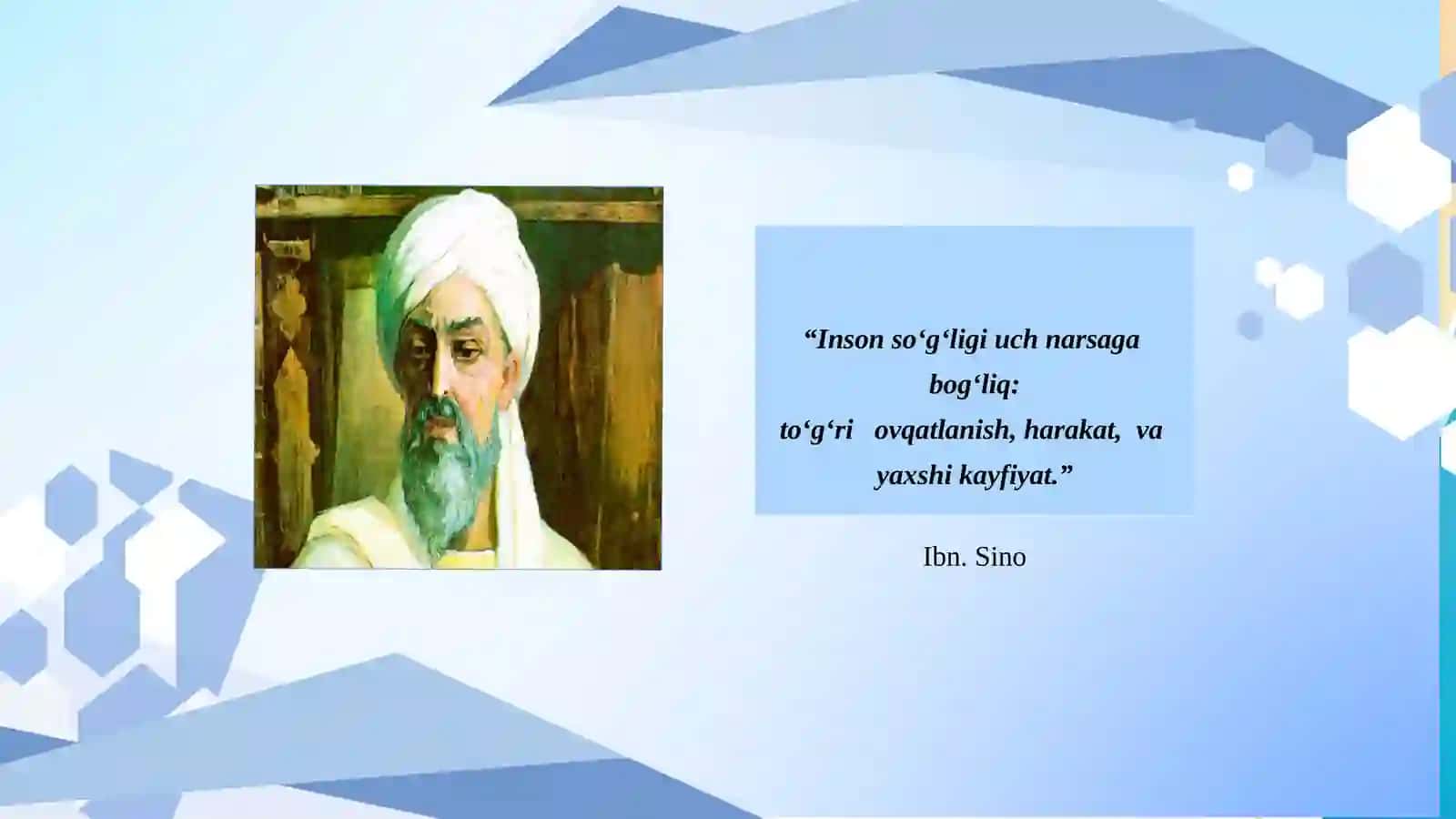 “Inson so‘g‘ligi uch narsaga bog‘liq:
to‘g‘ri ovqatlanish, harakat, va yaxshi kayfiyat.”

Ibn. Sino